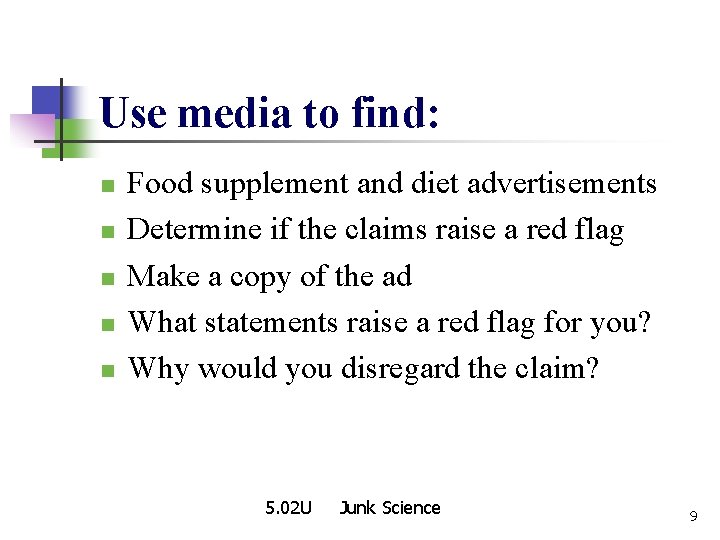 Use media to find:

- Food supplement and diet advertisements
- Determine if the claims raise a red flag
- Make a copy of the ad
- What statements raise a red flag for you?
- Why would you disregard the claim?

5.02U Junk Science

9